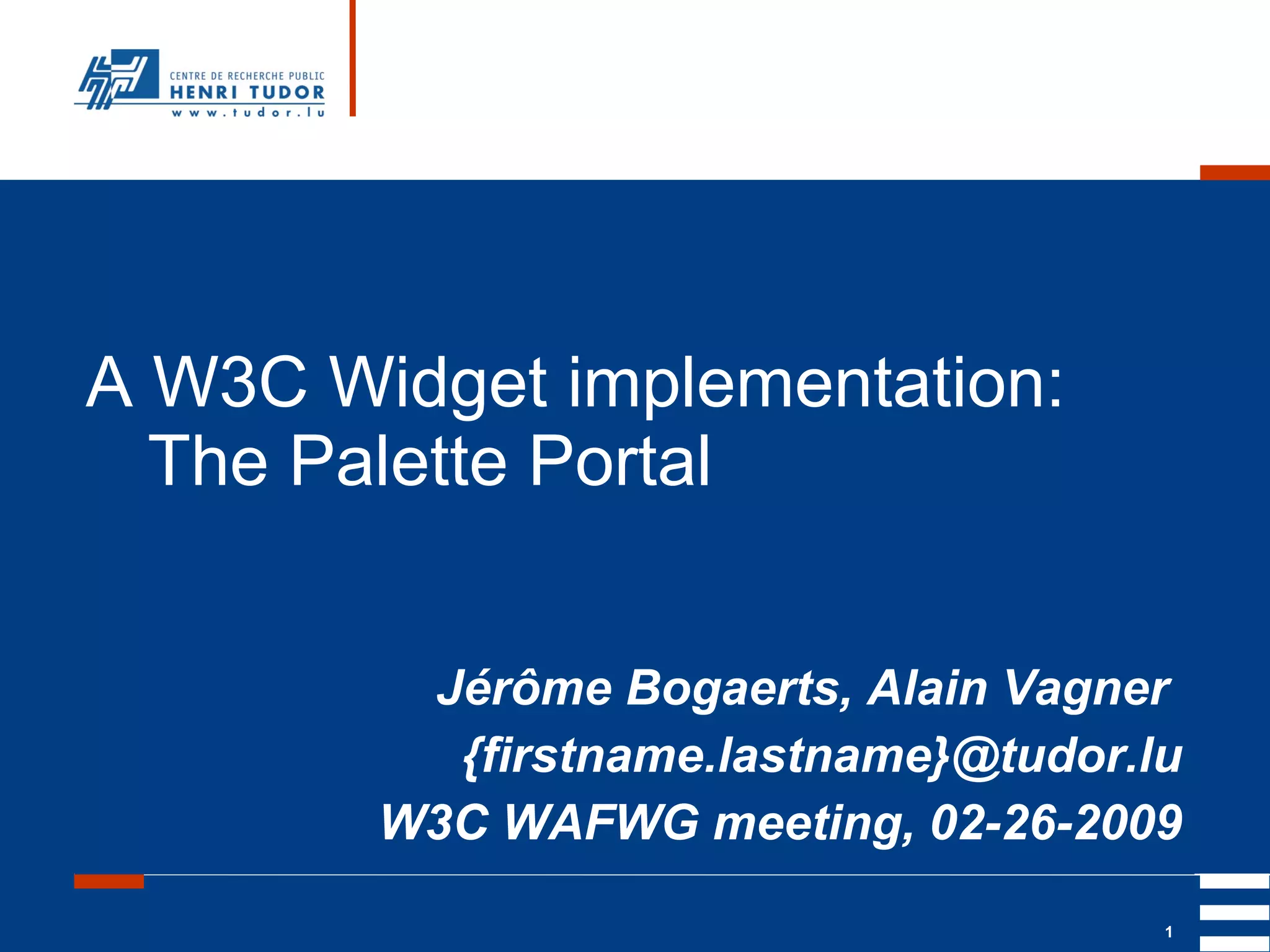 CENTRE DE RECHERCHE PUBLIC
HENRI TUDOR
www.tudor.lu

A W3C Widget implementation: The Palette Portal

Jérôme Bogaerts, Alain Vagner
{firstname.lastname}@tudor.lu
W3C WAFWG meeting, 02-26-2009

1